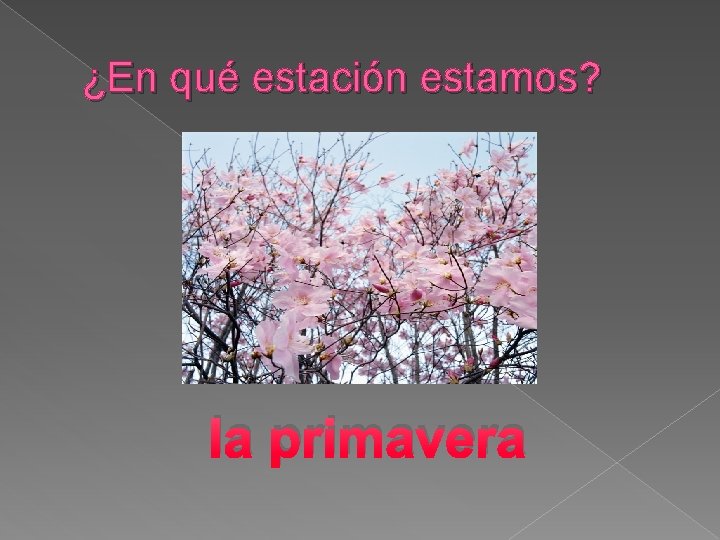 ¿En qué estación estamos?

la primavera